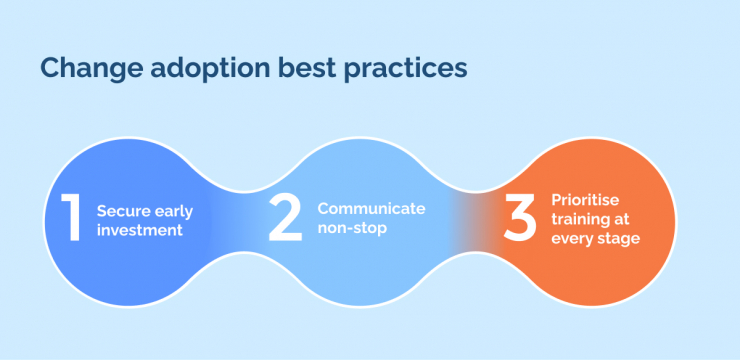 Change adoption best practices

1 Secure early investment

2 Communicate non-stop

3 Prioritise training at every stage